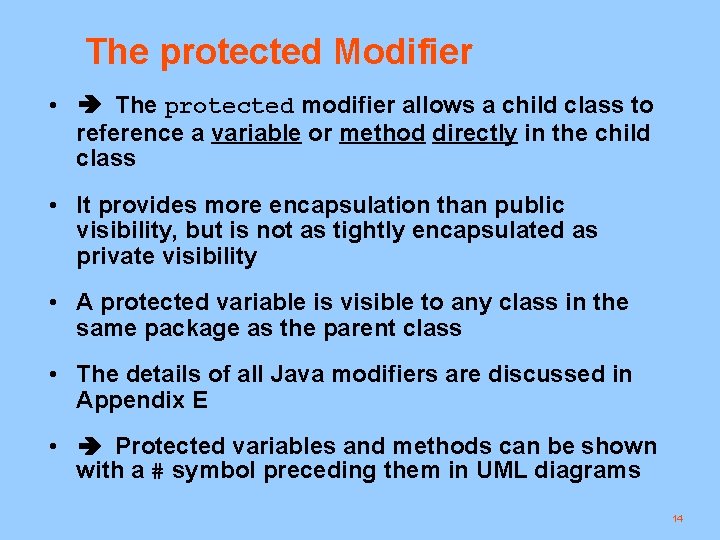 The protected Modifier

• ➔ The protected modifier allows a child class to reference a variable or method directly in the child class

• It provides more encapsulation than public visibility, but is not as tightly encapsulated as private visibility

• A protected variable is visible to any class in the same package as the parent class

• The details of all Java modifiers are discussed in Appendix E

• ➔ Protected variables and methods can be shown with a # symbol preceding them in UML diagrams

14